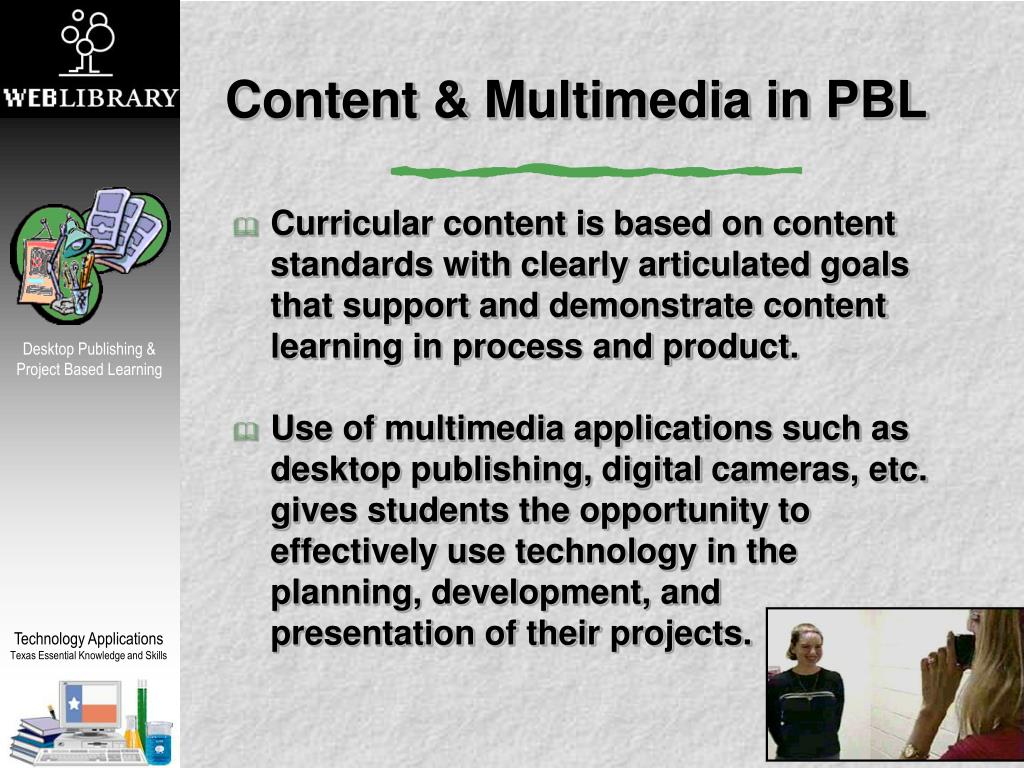 WEBLIBRARY

Desktop Publishing & Project Based Learning

Technology Applications
Texas Essential Knowledge and Skills

Content & Multimedia in PBL

Curricular content is based on content standards with clearly articulated goals that support and demonstrate content learning in process and product.

Use of multimedia applications such as desktop publishing, digital cameras, etc. gives students the opportunity to effectively use technology in the planning, development, and presentation of their projects.